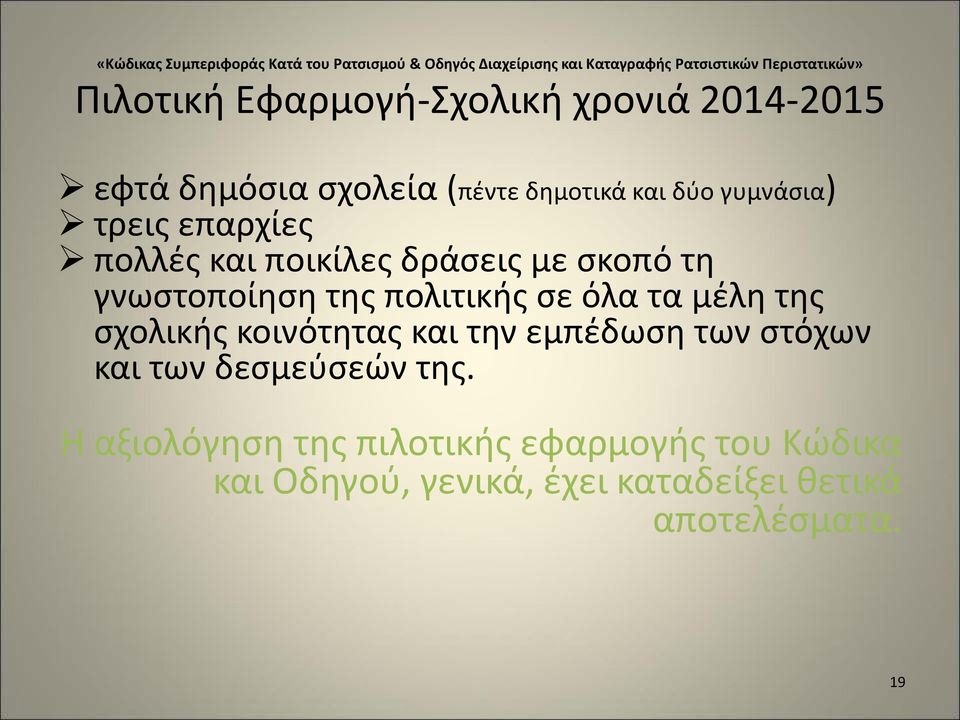 «Κώδικας Συμπεριφοράς Κατά του Ρατσισμού & Οδηγός Διαχείρισης και Καταγραφής Ρατσιστικών Περιστατικών»

Πιλοτική Εφαρμογή-Σχολική χρονιά 2014-2015

➢ εφτά δημόσια σχολεία (πέντε δημοτικά και δύο γυμνάσια)
➢ τρεις επαρχίες
➢ πολλές και ποικίλες δράσεις με σκοπό τη γνωστοποίηση της πολιτικής σε όλα τα μέλη της σχολικής κοινότητας και την εμπέδωση των στόχων και των δεσμεύσεών της.

Η αξιολόγηση της πιλοτικής εφαρμογής του Κώδικα και Οδηγού, γενικά, έχει καταδείξει θετικά αποτελέσματα.

19